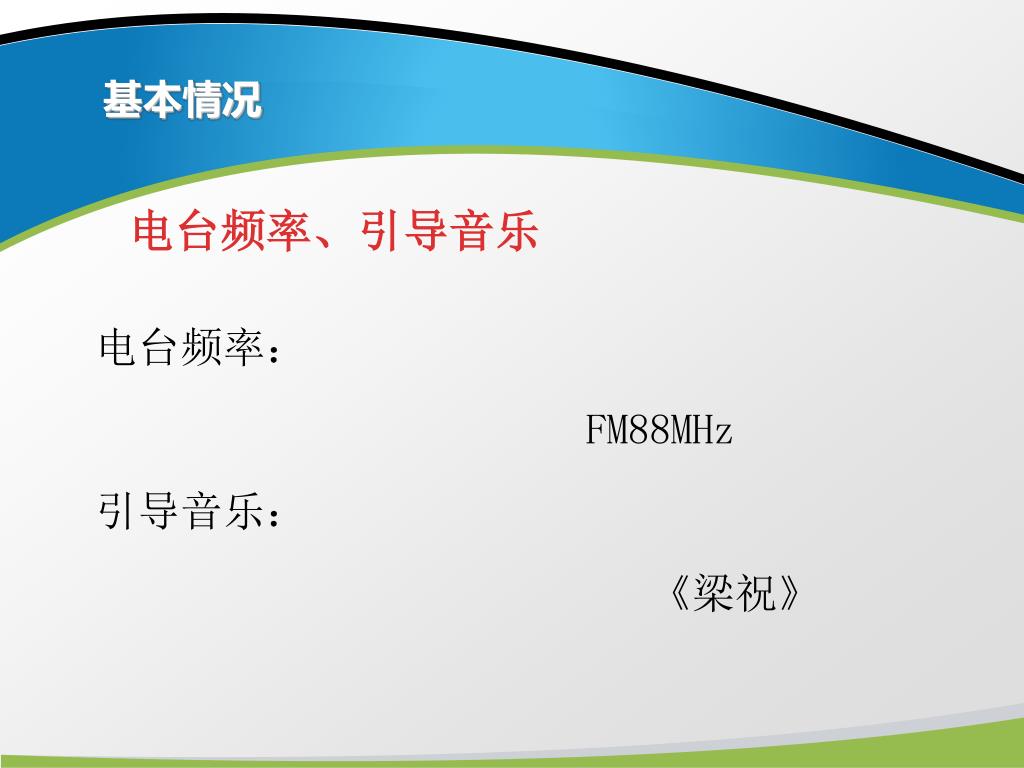 基本情况

电台频率、引导音乐

电台频率：

FM88MHz

引导音乐：

《梁祝》